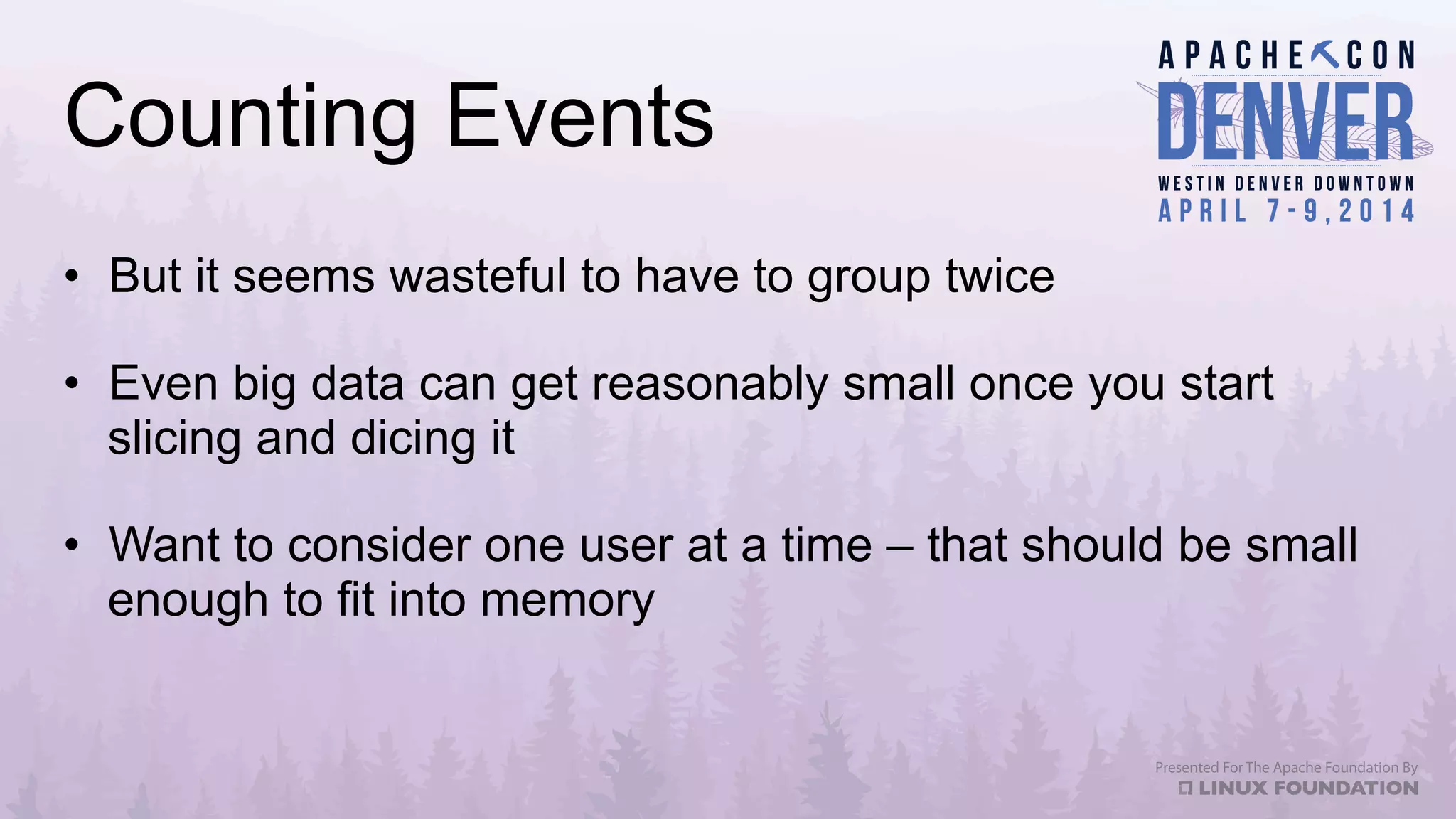 Counting Events

APACHECON
DENVER
WESTIN DENVER DOWNTOWN
APRIL 7-9, 2014

• But it seems wasteful to have to group twice

• Even big data can get reasonably small once you start slicing and dicing it

• Want to consider one user at a time – that should be small enough to fit into memory

Presented For The Apache Foundation By
LINUX FOUNDATION